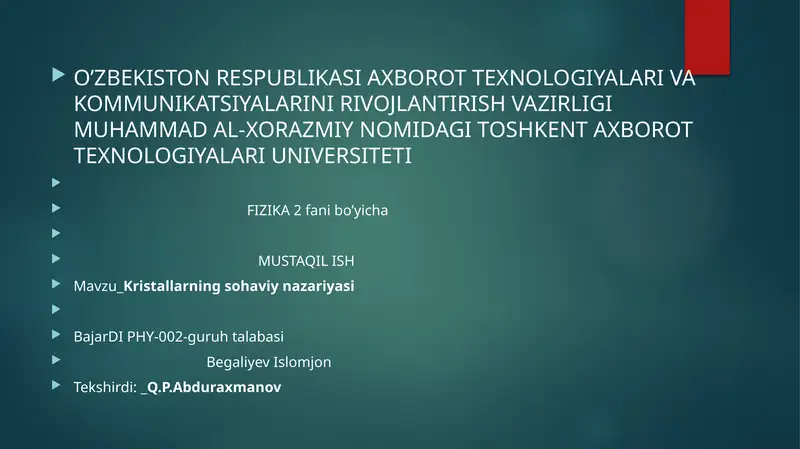 O’ZBEKISTON RESPUBLIKASI AXBOROT TEXNOLOGIYALARI VA KOMMUNIKATSIYALARINI RIVOJLANTIRISH VAZIRLIGI MUHAMMAD AL-XORAZMIY NOMIDAGI TOSHKENT AXBOROT TEXNOLOGIYALARI UNIVERSITETI

FIZIKA 2 fani bo’yicha

MUSTAQIL ISH

Mavzu_Kristallarning sohaviy nazariyasi

BajarDI PHY-002-guruh talabasi

Begaliyev Islomjon

Tekshirdi: _Q.P.Abduraxmanov